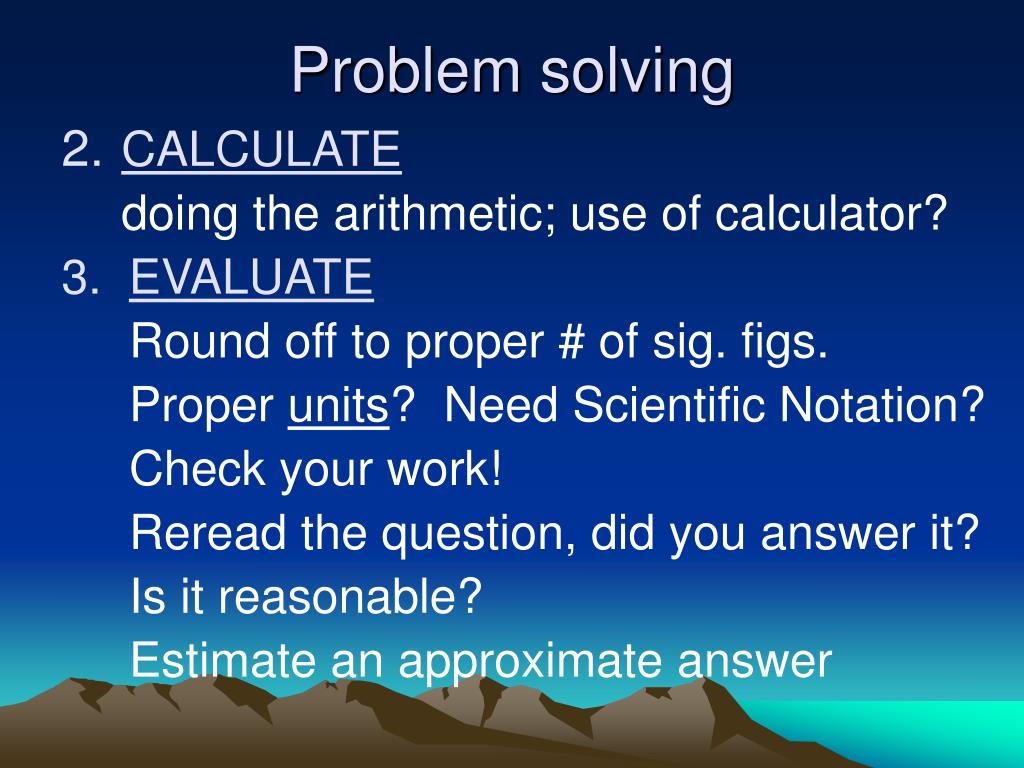 Problem solving

2. CALCULATE
doing the arithmetic; use of calculator?

3. EVALUATE
Round off to proper # of sig. figs.
Proper units? Need Scientific Notation?
Check your work!
Reread the question, did you answer it?
Is it reasonable?
Estimate an approximate answer